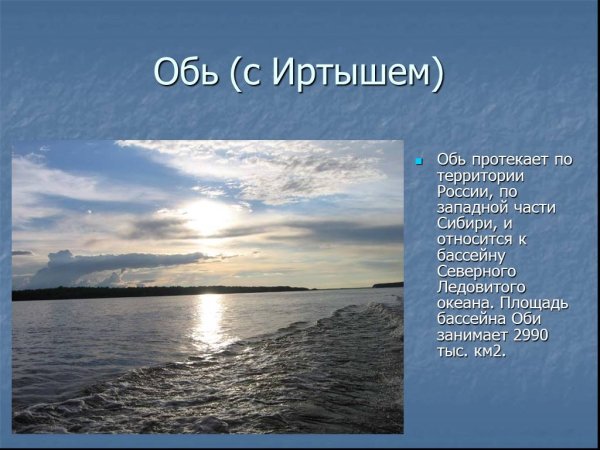 Обь (с Иртышем)

Обь протекает по территории России, по западной части Сибири, и относится к бассейну Северного Ледовитого океана. Площадь бассейна Оби занимает 2990 тыс. км2.